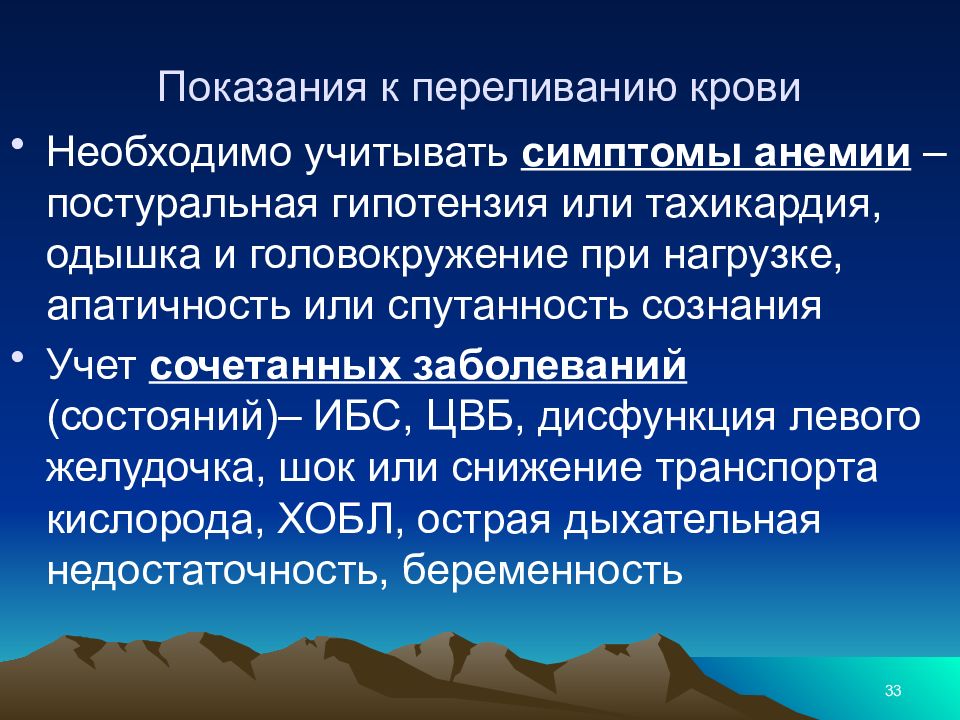 Показания к переливанию крови

• Необходимо учитывать симптомы анемии – постуральная гипотензия или тахикардия, одышка и головокружение при нагрузке, апатичность или спутанность сознания

• Учет сочетанных заболеваний (состояний)– ИБС, ЦВБ, дисфункция левого желудочка, шок или снижение транспорта кислорода, ХОБЛ, острая дыхательная недостаточность, беременность

33